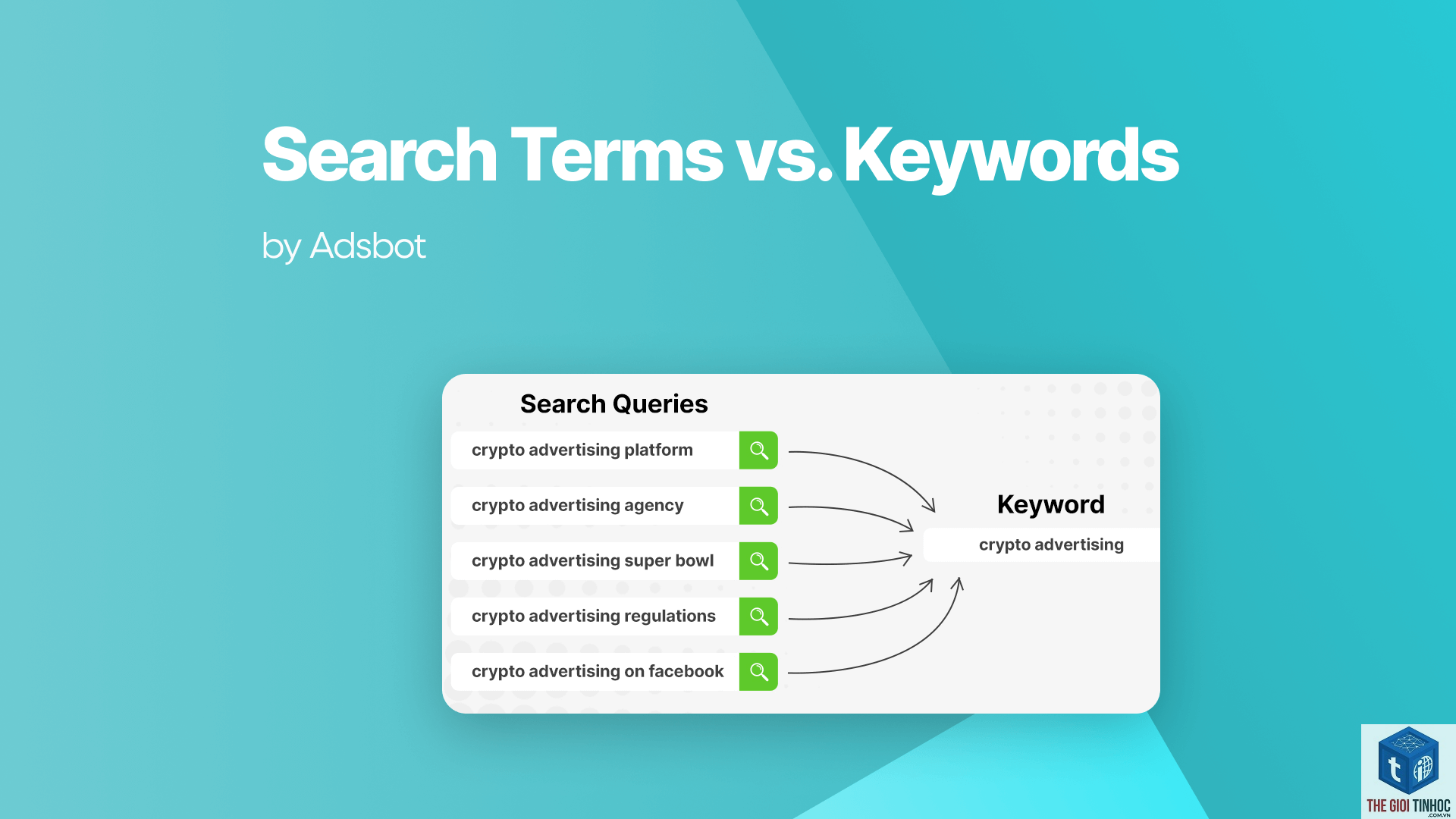 Search Terms vs. Keywords

by Adsbot

Search Queries

crypto advertising platform

crypto advertising agency

crypto advertising super bowl

crypto advertising regulations

crypto advertising on facebook

Keyword

crypto advertising

THE GIOI TINHOC
.COM.VN